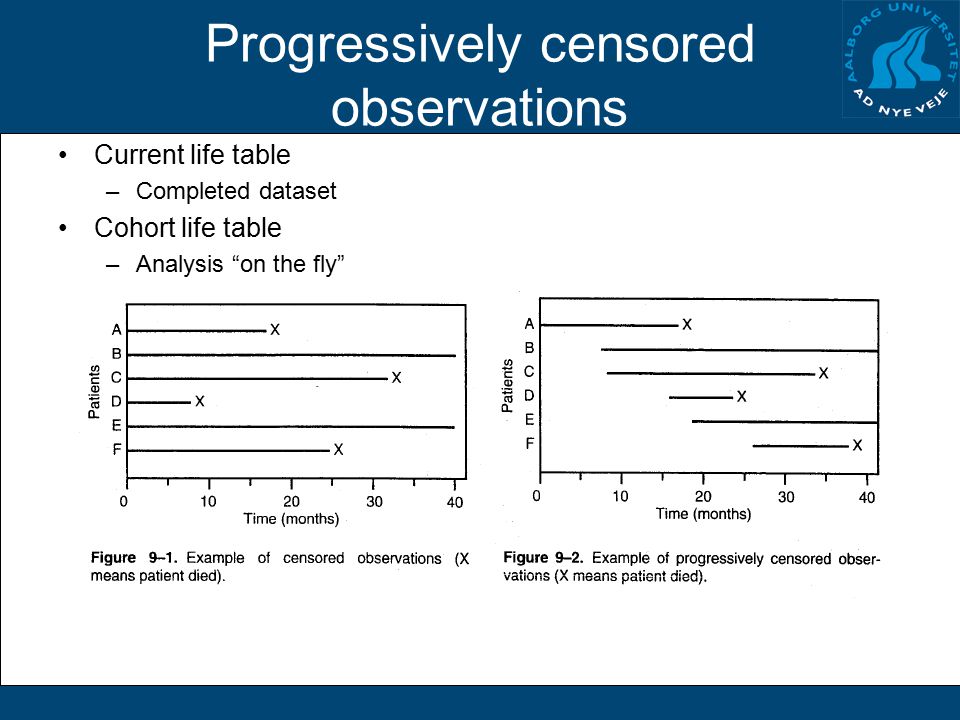 Progressively censored observations

AALBORG UNIVERSITET
AD NYE VEJE

• Current life table
– Completed dataset
• Cohort life table
– Analysis “on the fly”

Patients
A X
B
C X
D X
E
F X
0 10 20 30 40
Time (months)

**Figure 9–1.** Example of censored observations (X means patient died).

Patients
A X
B
C X
D X
E
F X
0 10 20 30 40
Time (months)

**Figure 9–2.** Example of progressively censored observations (X means patient died).